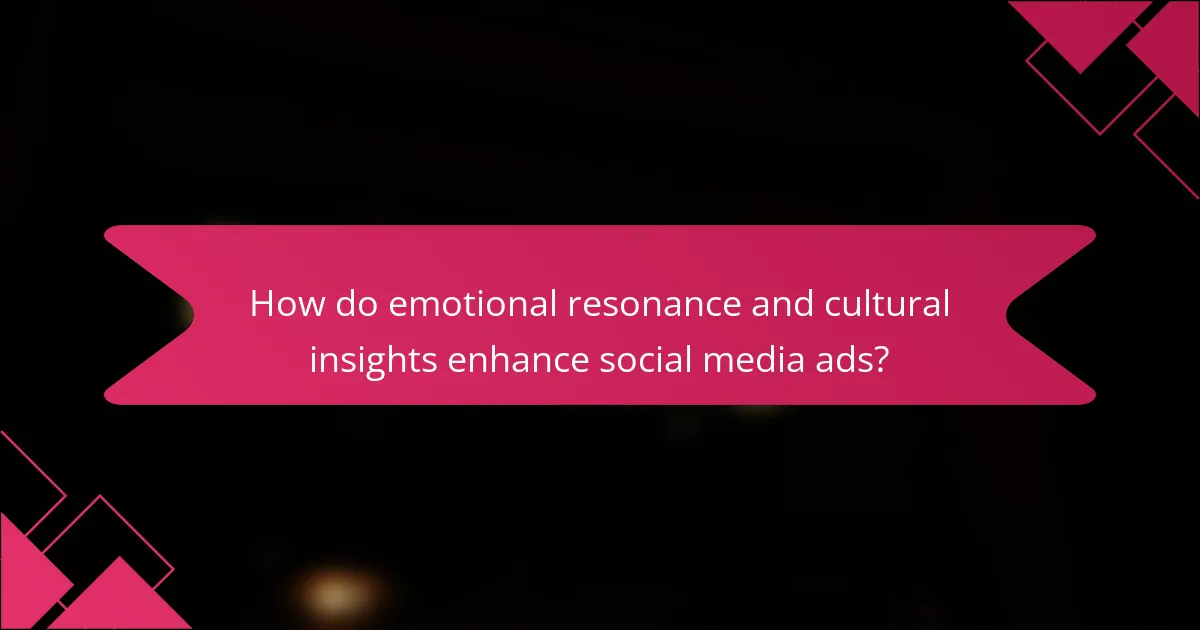 How do emotional resonance and cultural insights enhance social media ads?